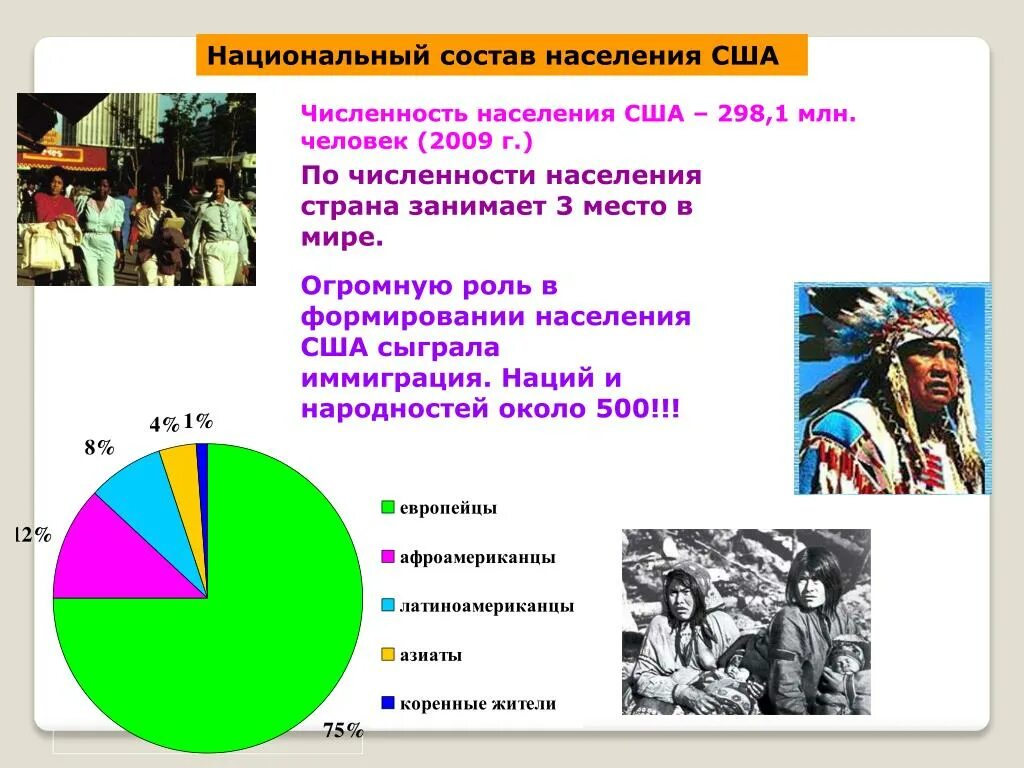 Национальный состав населения США

Численность населения США – 298,1 млн. человек (2009 г.)

По численности населения страна занимает 3 место в мире.

Огромную роль в формировании населения США сыграла иммиграция. Наций и народностей около 500!!!

4%
1%
8%
12%
75%

европейцы
афроамериканцы
латиноамериканцы
азиаты
коренные жители